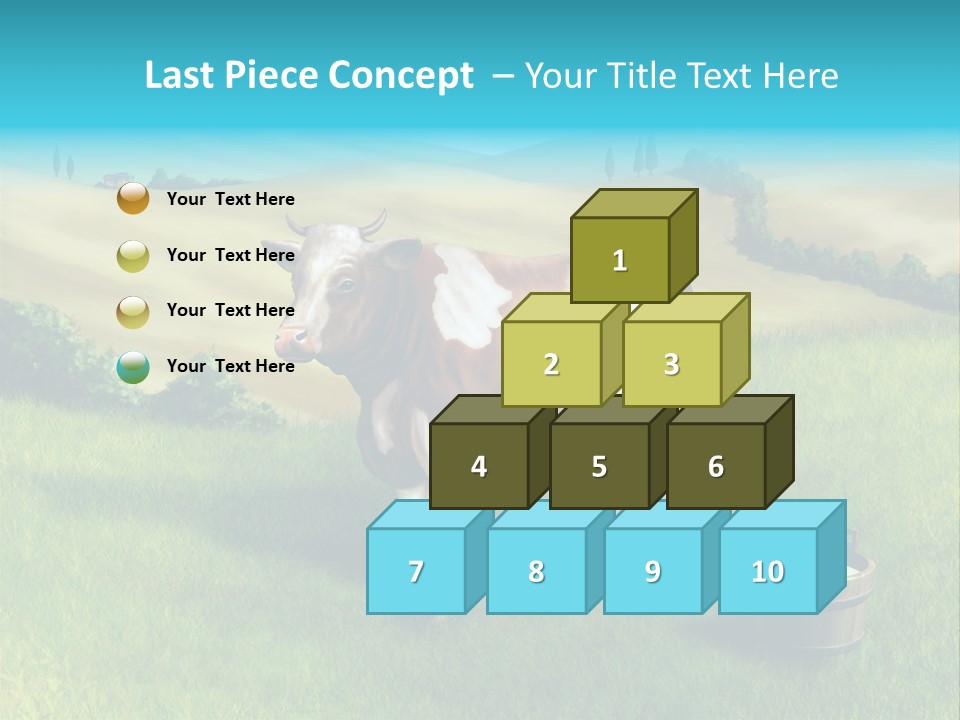 Last Piece Concept – Your Title Text Here

Your Text Here

Your Text Here

Your Text Here

Your Text Here

1

2

3

4

5

6

7

8

9

10